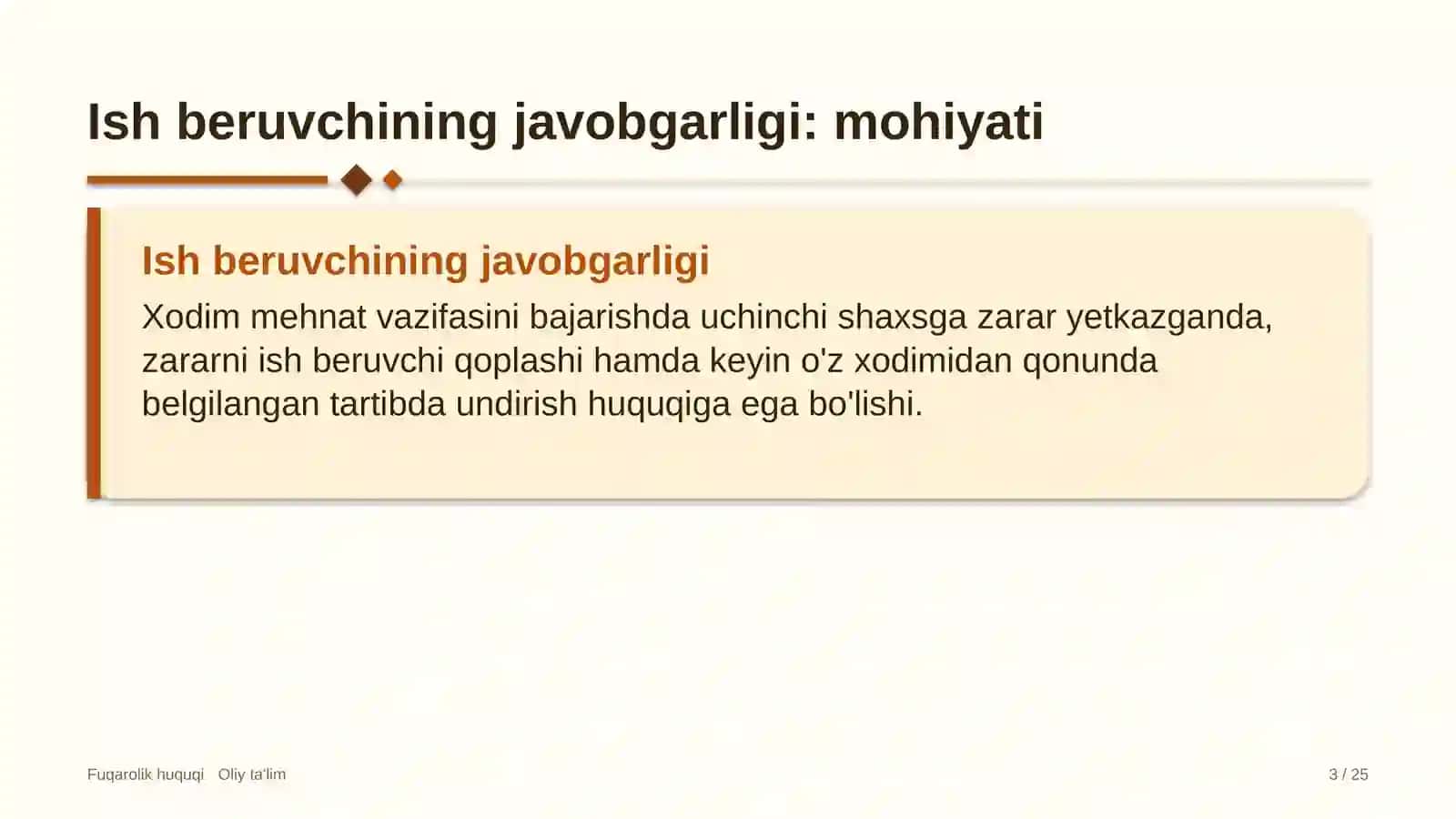 Ish beruvchining javobgarligi: mohiyati

Ish beruvchining javobgarligi

Xodim mehnat vazifasini bajarishda uchinchi shaxsga zarar yetkazganda, zararni ish beruvchi qoplashi hamda keyin o'z xodimidan qonunda belgilangan tartibda undirish huquqiga ega bo'lishi.

Fuqarolik huquqi  Oliy ta'lim

3 / 25